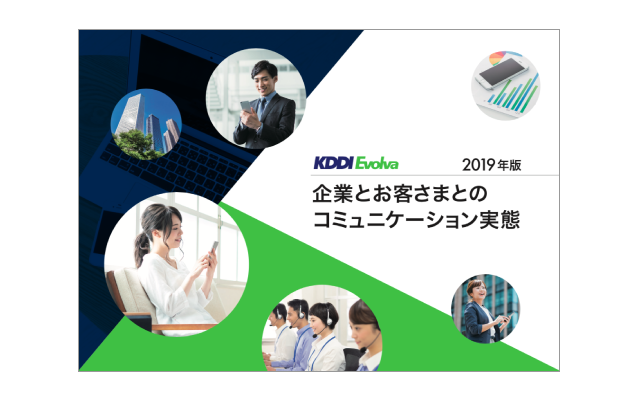 KDDI Evolva

2019年版

企業とお客さまとの
コミュニケーション実態